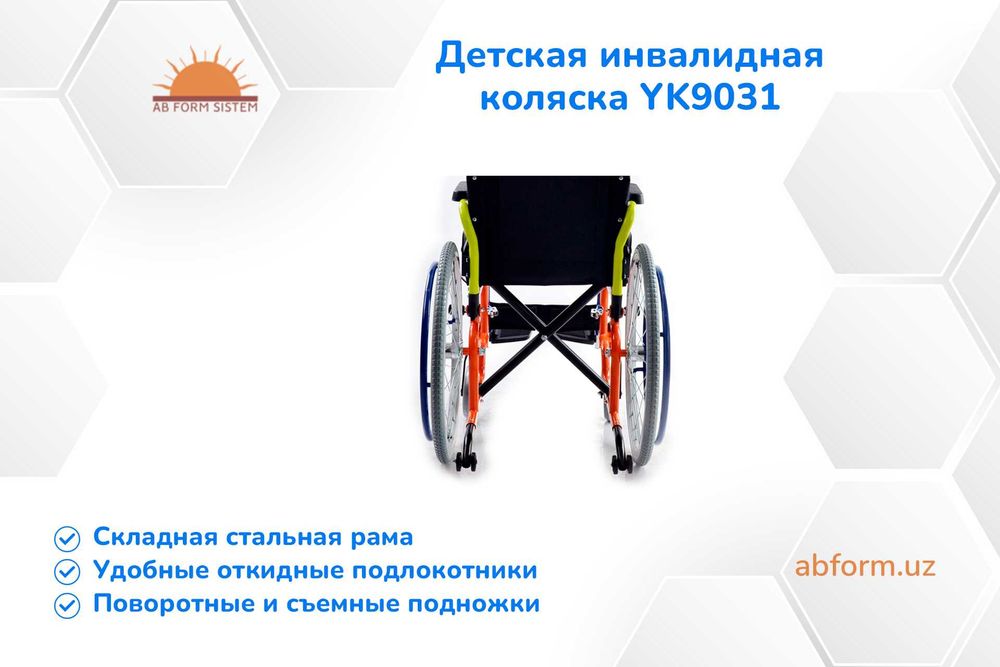 AB FORM SISTEM

Детская инвалидная коляска YK9031

Складная стальная рама
Удобные откидные подлокотники
Поворотные и съемные подножки

abform.uz